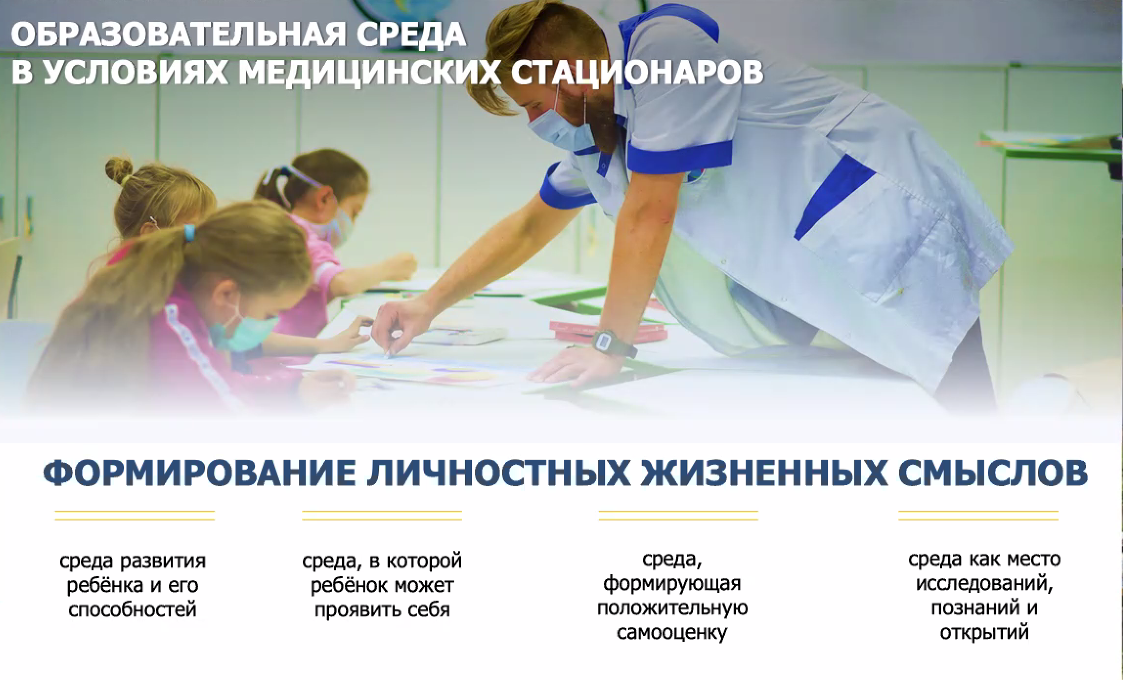 ОБРАЗОВАТЕЛЬНАЯ СРЕДА
В УСЛОВИЯХ МЕДИЦИНСКИХ СТАЦИОНАРОВ

ФОРМИРОВАНИЕ ЛИЧНОСТНЫХ ЖИЗНЕННЫХ СМЫСЛОВ

среда развития ребёнка и его способностей

среда, в которой ребёнок может проявить себя

среда, формирующая положительную самооценку

среда как место исследований, познаний и открытий